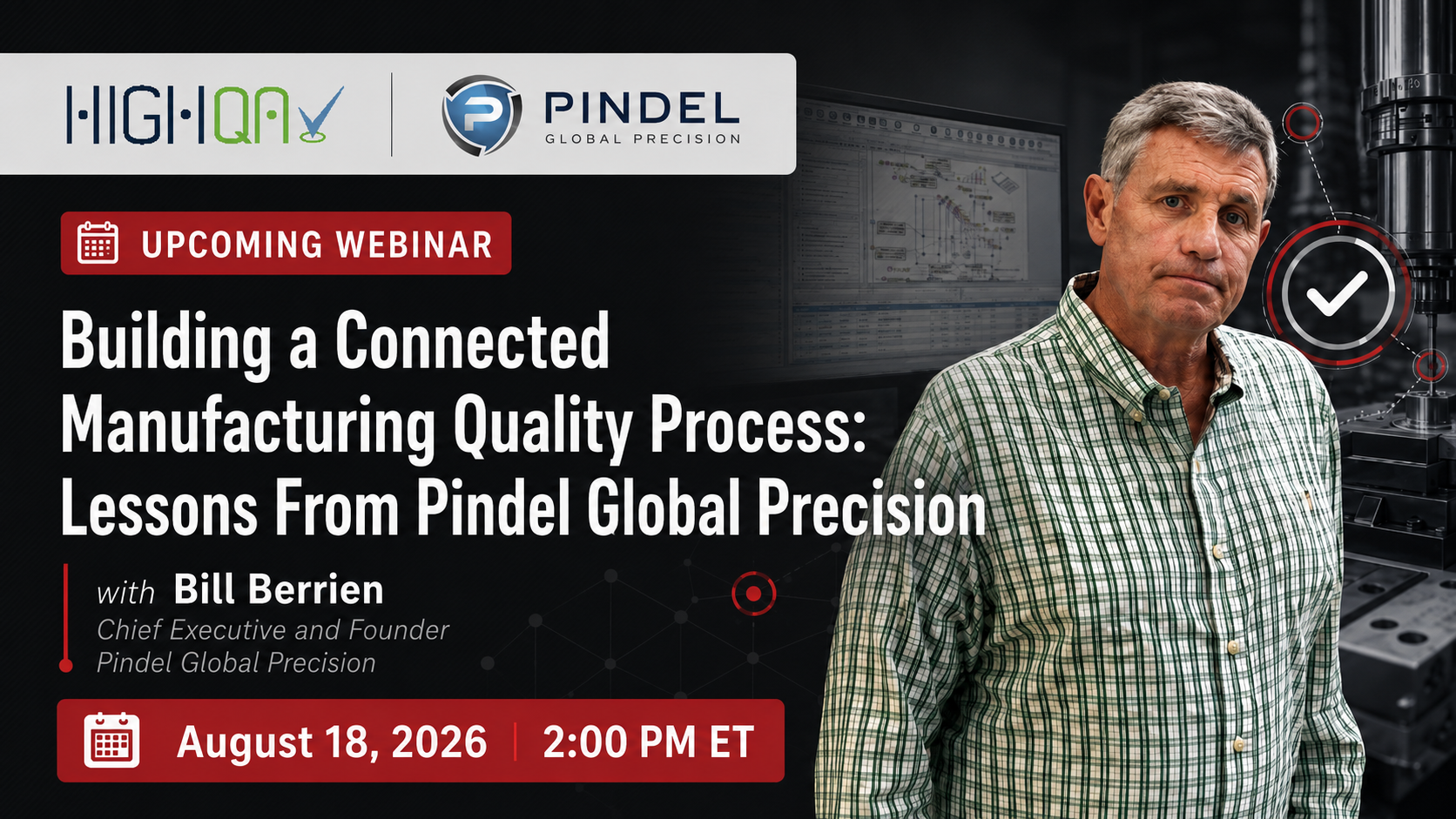 HIGHQA

PINDEL
GLOBAL PRECISION

UPCOMING WEBINAR

Building a Connected Manufacturing Quality Process: Lessons From Pindel Global Precision

with Bill Berrien
Chief Executive and Founder
Pindel Global Precision

August 18, 2026 | 2:00 PM ET